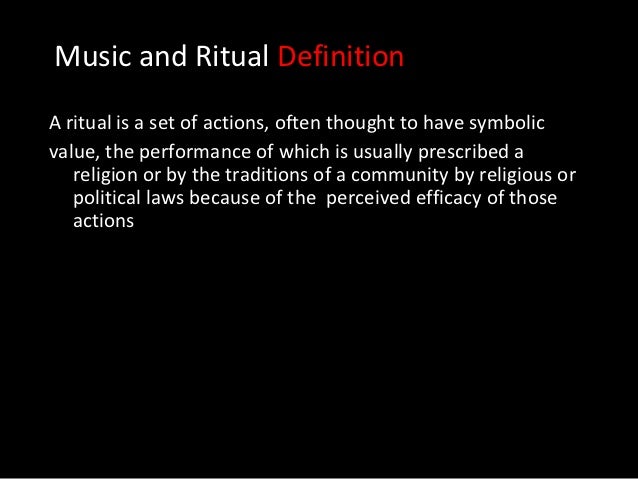 Music and Ritual Definition

A ritual is a set of actions, often thought to have symbolic

value, the performance of which is usually prescribed a religion or by the traditions of a community by religious or political laws because of the perceived efficacy of those actions